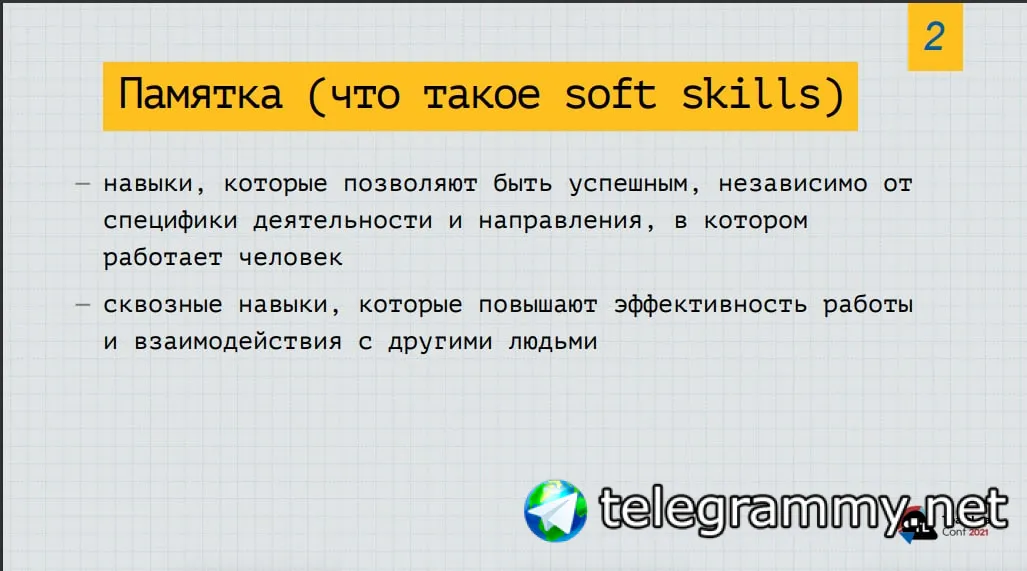 2

Памятка (что такое soft skills)

— навыки, которые позволяют быть успешным, независимо от специфики деятельности и направления, в котором работает человек

— сквозные навыки, которые повышают эффективность работы и взаимодействия с другими людьми

telegrammy.net

Conf 2021